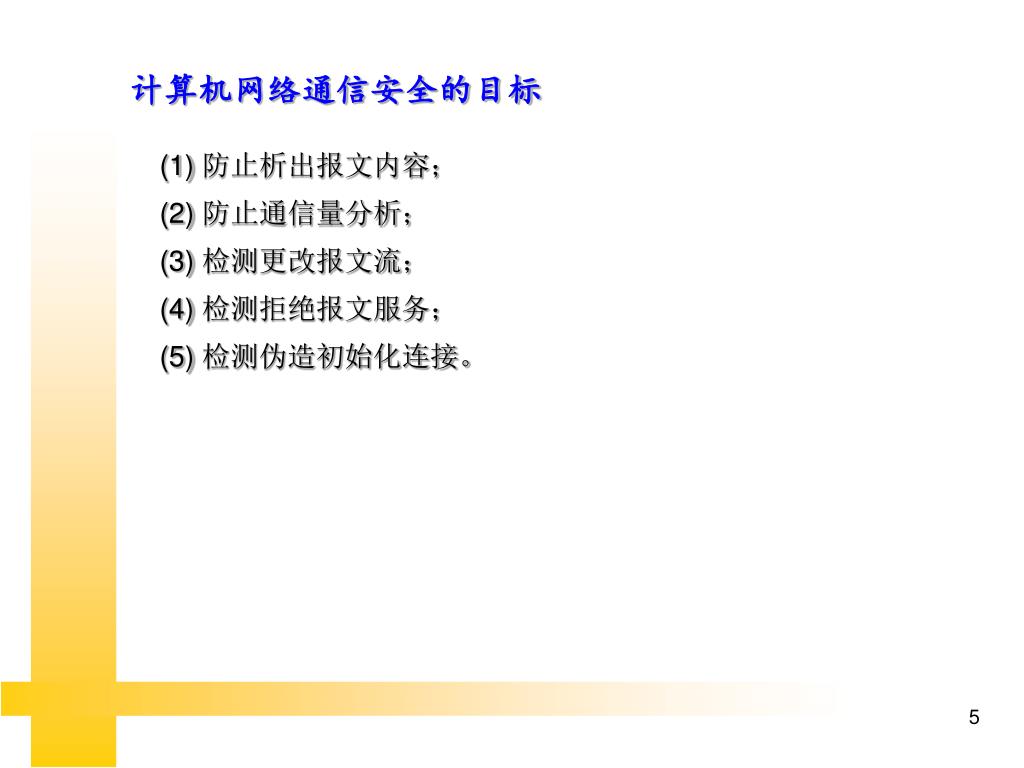 计算机网络通信安全的目标

(1) 防止析出报文内容；
(2) 防止通信量分析；
(3) 检测更改报文流；
(4) 检测拒绝报文服务；
(5) 检测伪造初始化连接。

5